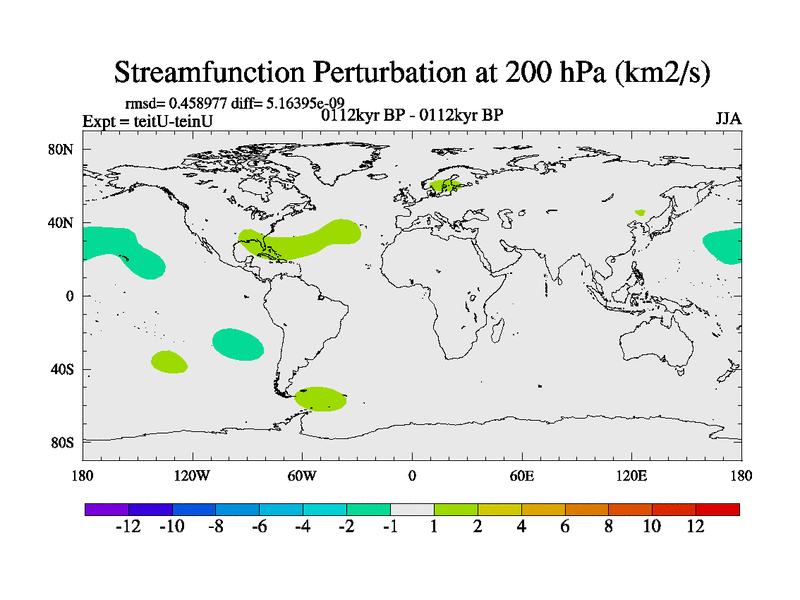 Streamfunction Perturbation at 200 hPa (km2/s)

rmsd= 0.458977 diff= 5.16395e-09

Expt = teitU-teinU

0112kyr BP - 0112kyr BP

JJA

80N
40N
0
40S
80S

180 120W 60W 0 60E 120E 180

-12 -10 -8 -6 -4 -2 -1 1 2 4 6 8 10 12